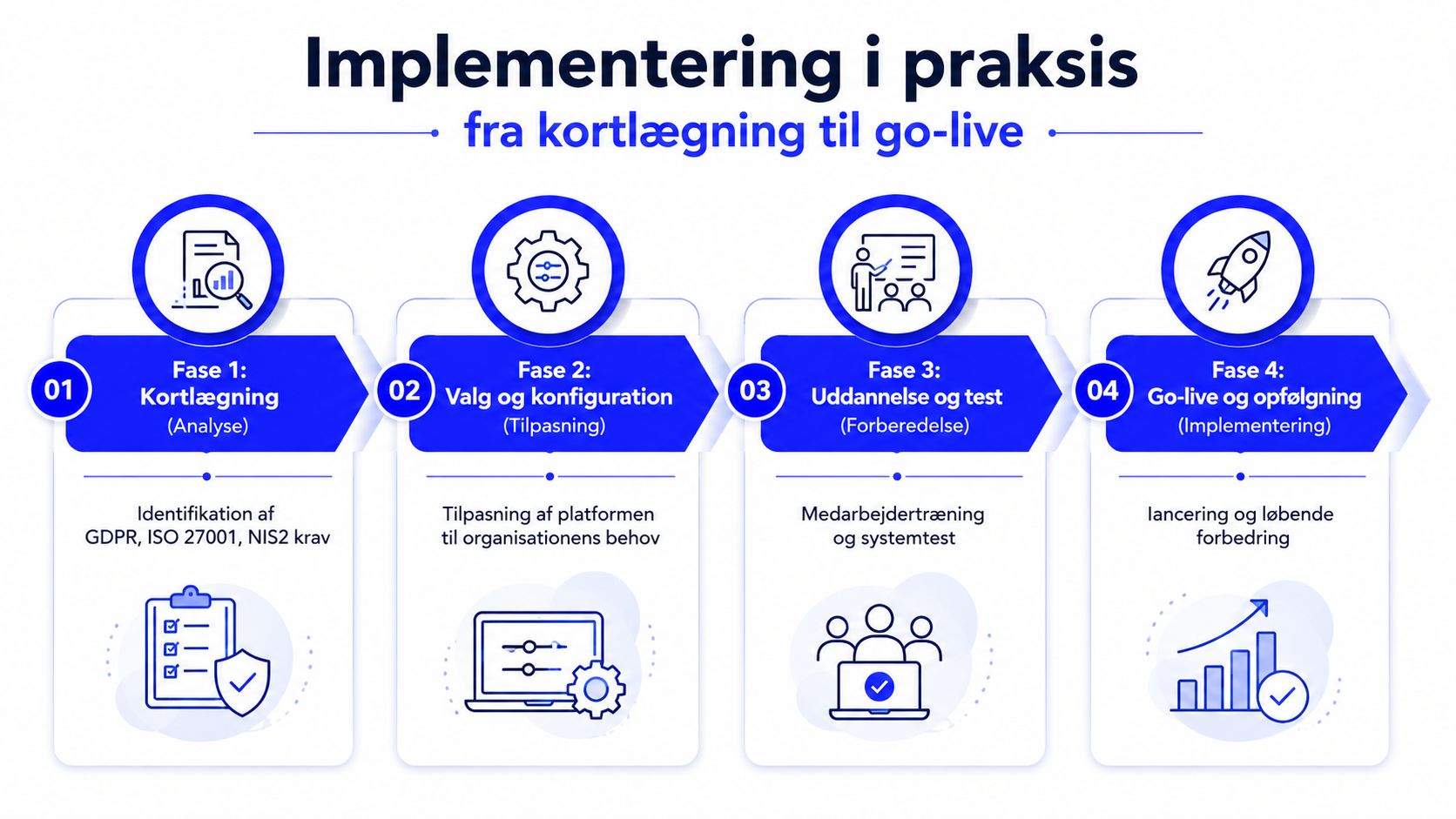 Implementering i praksis

fra kortlægning til go-live

01 Fase 1: Kortlægning (Analyse)

Identifikation af GDPR, ISO 27001, NIS2 krav

02 Fase 2: Valg og konfiguration (Tilpasning)

Tilpasning af platformen til organisationens behov

03 Fase 3: Uddannelse og test (Forberedelse)

Medarbejdertræning og systemtest

04 Fase 4: Go-live og opfølgning (Implementering)

lancering og løbende forbedring